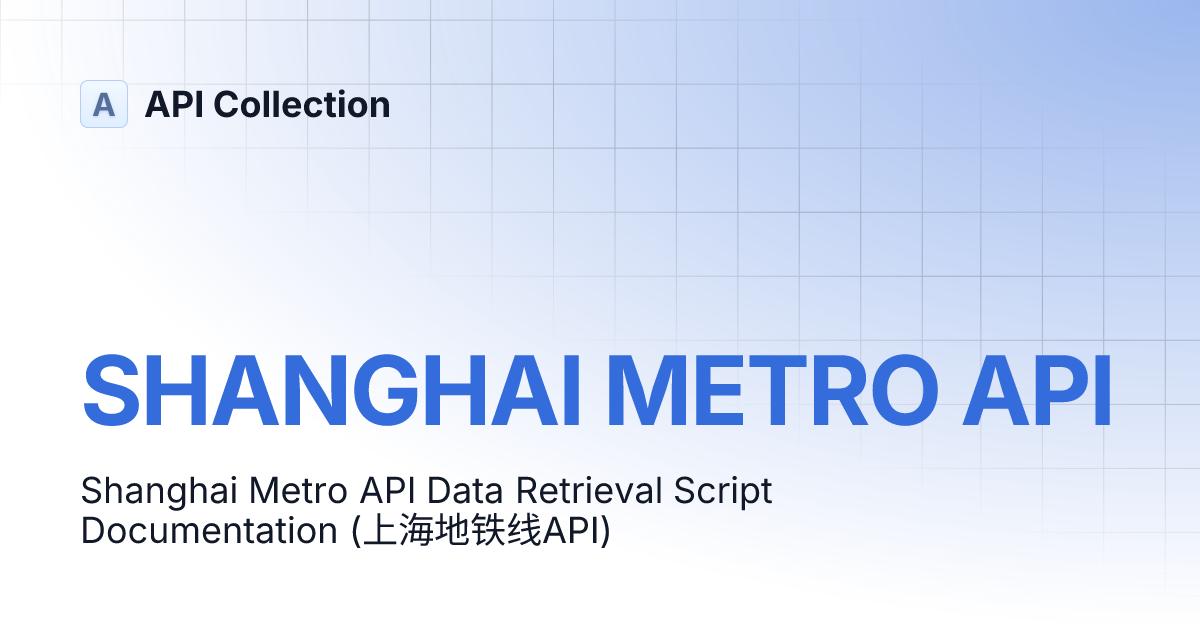 A API Collection

SHANGHAI METRO API

Shanghai Metro API Data Retrieval Script Documentation (上海地铁线API)